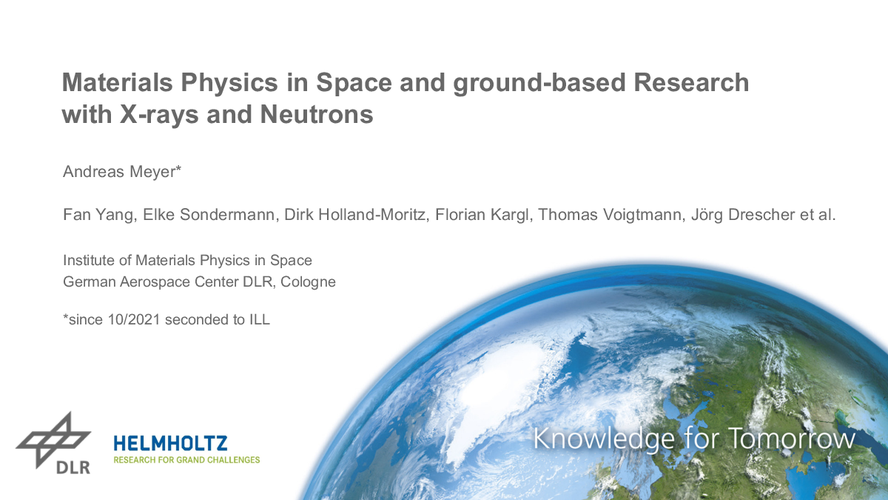 Materials Physics in Space and ground-based Research with X-rays and Neutrons

Andreas Meyer*

Fan Yang, Elke Sondermann, Dirk Holland-Moritz, Florian Kargl, Thomas Voigtmann, Jörg Drescher et al.

Institute of Materials Physics in Space
German Aerospace Center DLR, Cologne

*since 10/2021 seconded to ILL

DLR

HELMHOLTZ
RESEARCH FOR GRAND CHALLENGES

Knowledge for Tomorrow